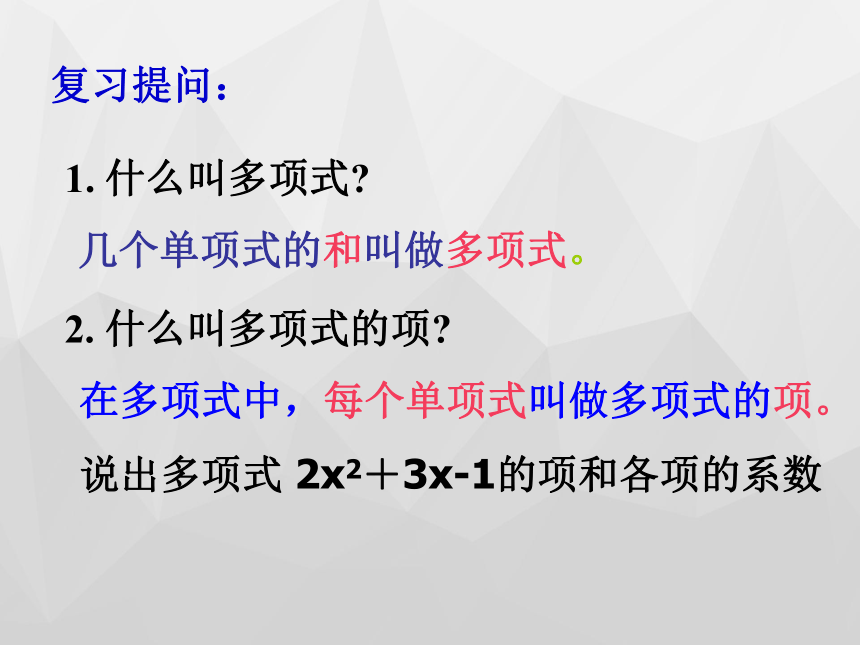 复习提问：

1. 什么叫多项式?

几个单项式的和叫做多项式。

2. 什么叫多项式的项?

在多项式中，每个单项式叫做多项式的项。

说出多项式 $2x^2+3x-1$的项和各项的系数